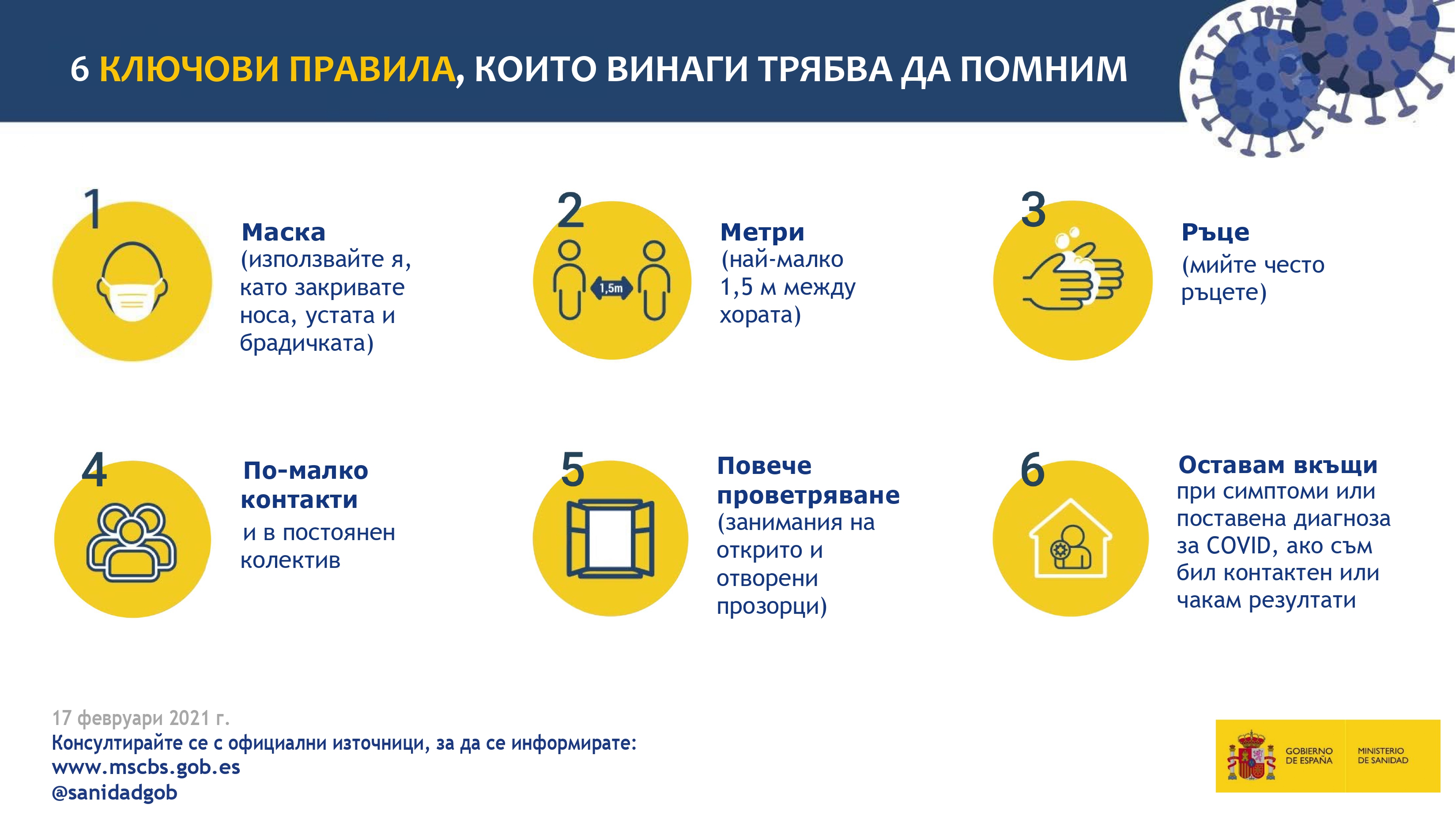 6 КЛЮЧОВИ ПРАВИЛА, КОИТО ВИНАГИ ТРЯБВА ДА ПОМНИМ

1

Маска
(използвайте я, като закривате носа, устата и брадичката)

2

1,5m

Метри
(най-малко 1,5 м между хората)

3

Ръце
(мийте често ръцете)

4

По-малко контакти
и в постоянен колектив

5

Повече проветряване
(занимания на открито и отворени прозорци)

6

Оставам вкъщи
при симптоми или поставена диагноза за COVID, ако съм бил контактен или чакам резултати

17 февруари 2021 г.
Консултирайте се с официални източници, за да се информирате:
www.mscbs.gob.es
@sanidadgob

GOBIERNO DE ESPAÑA
MINISTERIO DE SANIDAD